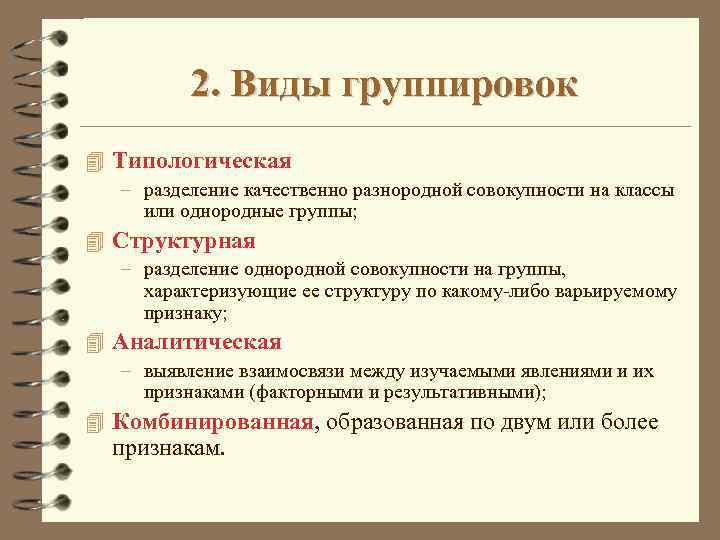 2. Виды группировок

Типологическая

– разделение качественно разнородной совокупности на классы или однородные группы;

Структурная

– разделение однородной совокупности на группы, характеризующие ее структуру по какому-либо варьируемому признаку;

Аналитическая

– выявление взаимосвязи между изучаемыми явлениями и их признаками (факторными и результативными);

Комбинированная, образованная по двум или более признакам.